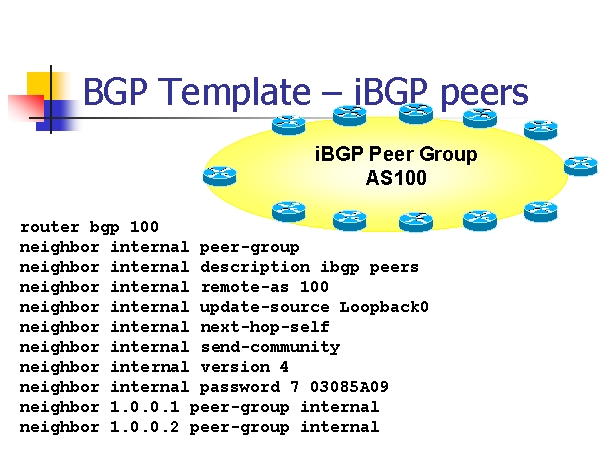 BGP Template – iBGP peers

iBGP Peer Group
AS100

router bgp 100
neighbor internal peer-group
neighbor internal description ibgp peers
neighbor internal remote-as 100
neighbor internal update-source Loopback0
neighbor internal next-hop-self
neighbor internal send-community
neighbor internal version 4
neighbor internal password 7 03085A09
neighbor 1.0.0.1 peer-group internal
neighbor 1.0.0.2 peer-group internal